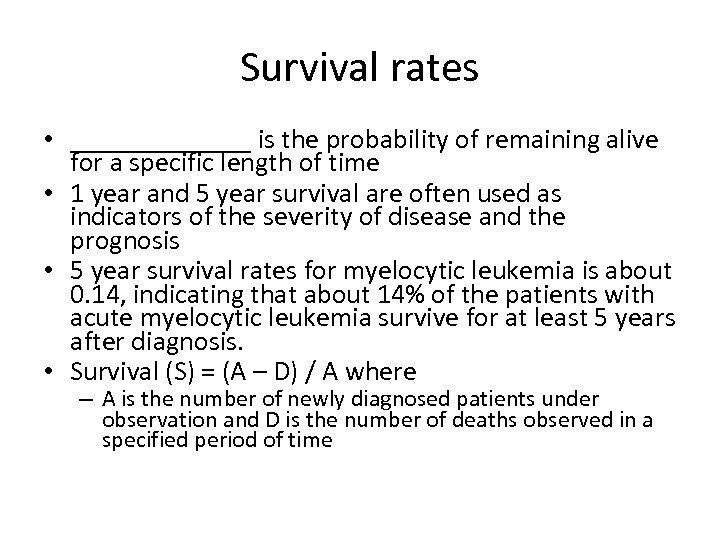 Survival rates

• ______________ is the probability of remaining alive for a specific length of time
• 1 year and 5 year survival are often used as indicators of the severity of disease and the prognosis
• 5 year survival rates for myelocytic leukemia is about 0.14, indicating that about 14% of the patients with acute myelocytic leukemia survive for at least 5 years after diagnosis.
• Survival (S) = (A – D) / A where
– A is the number of newly diagnosed patients under observation and D is the number of deaths observed in a specified period of time